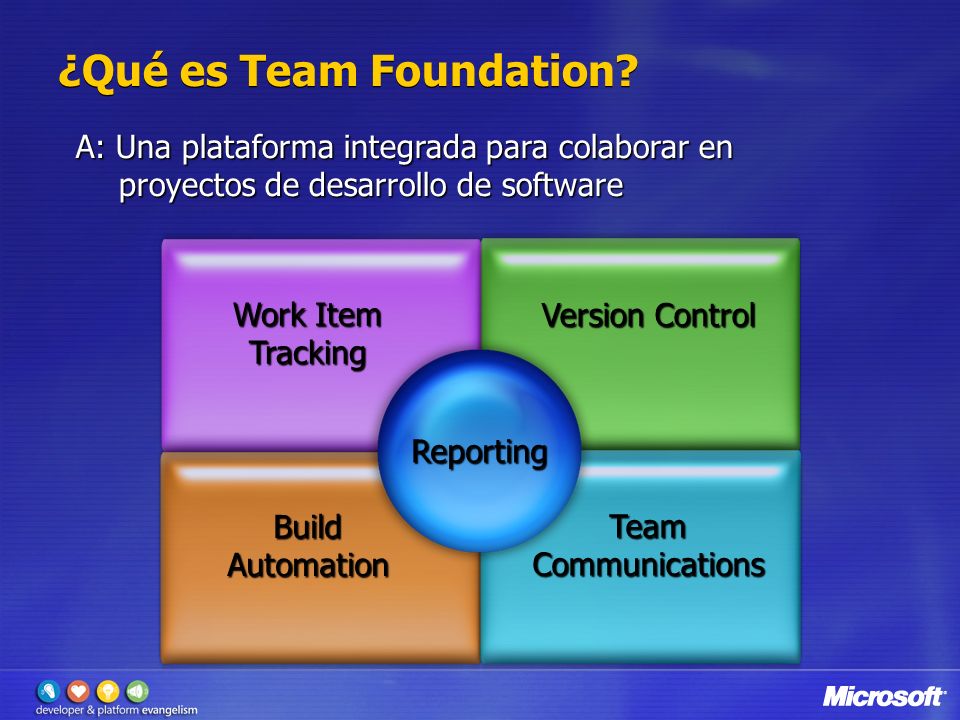 ¿Qué es Team Foundation?

A: Una plataforma integrada para colaborar en proyectos de desarrollo de software

Work Item Tracking

Version Control

Reporting

Build Automation

Team Communications

developer & platform evangelism

Microsoft